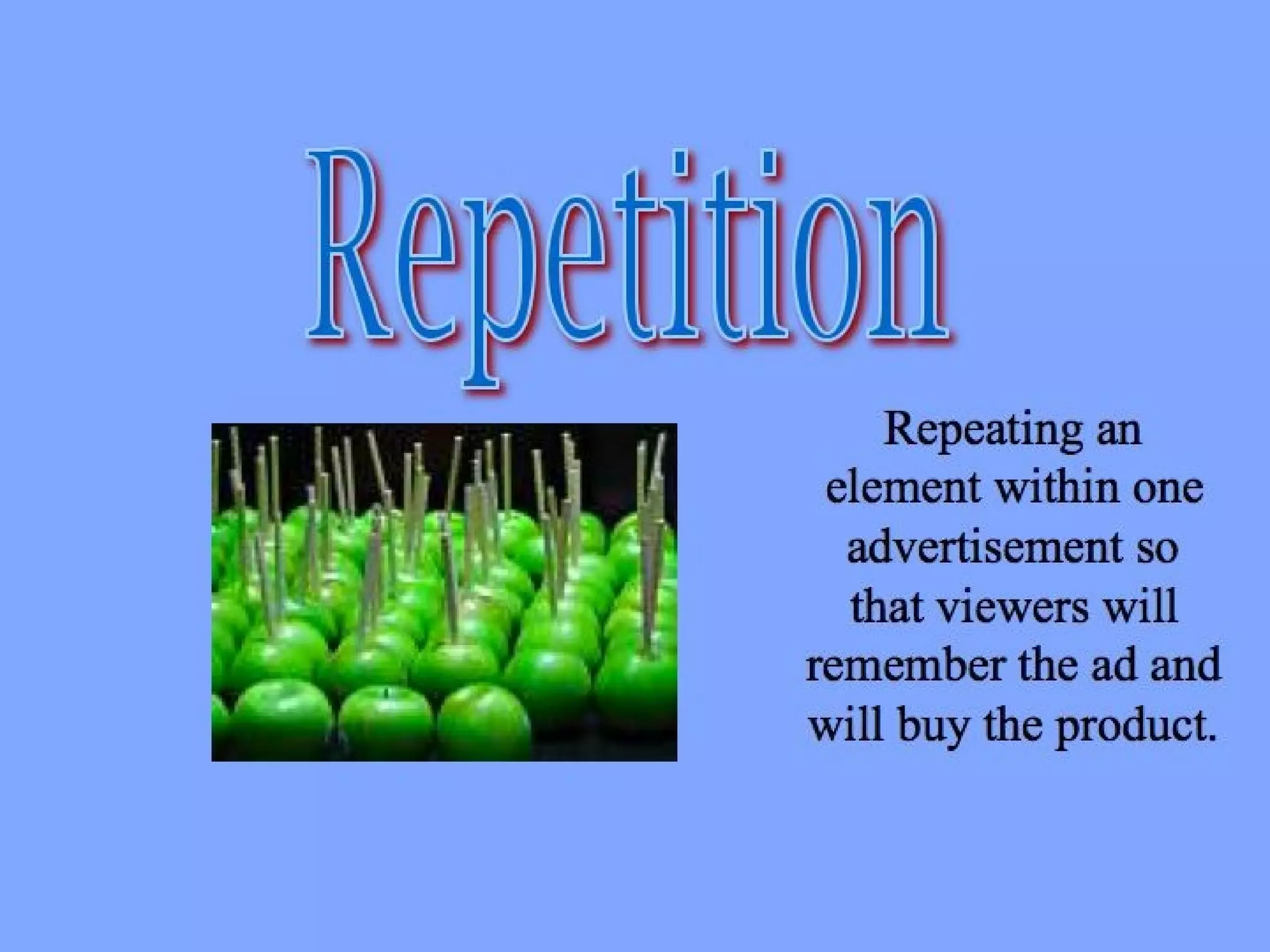 Repetition

Repeating an element within one advertisement so that viewers will remember the ad and will buy the product.